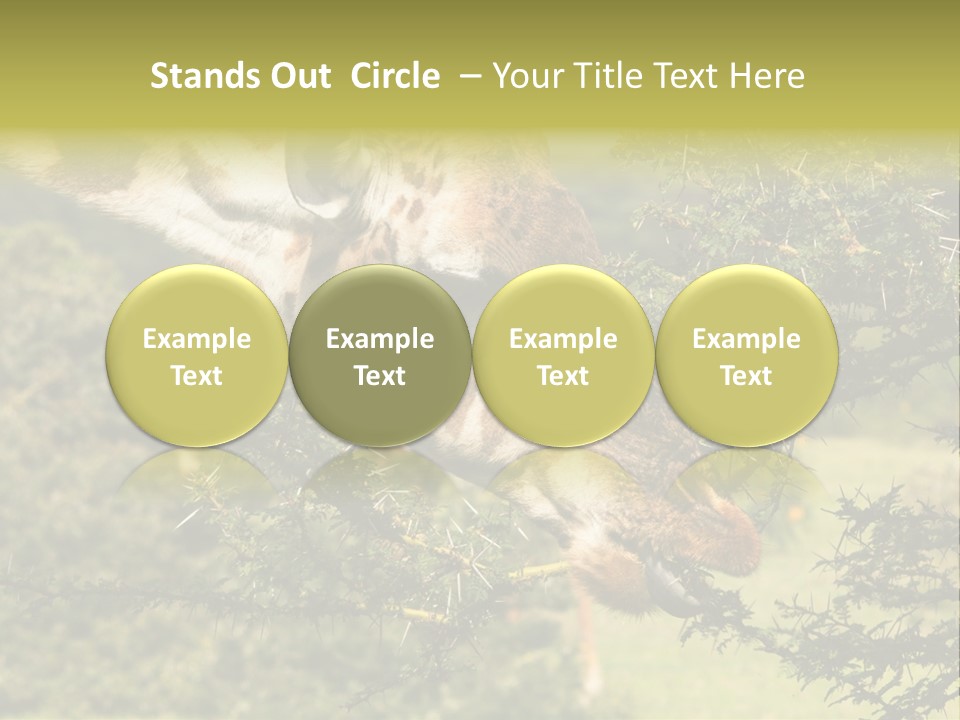 Stands Out Circle – Your Title Text Here

Example Text

Example Text

Example Text

Example Text